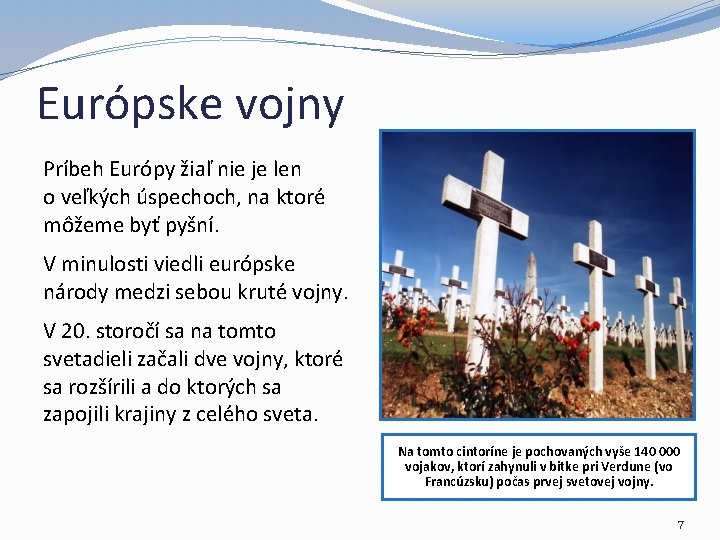 Európske vojny

Príbeh Európy žiaľ nie je len o veľkých úspechoch, na ktoré môžeme byť pyšní.

V minulosti viedli európske národy medzi sebou kruté vojny.

V 20. storočí sa na tomto svetadieli začali dve vojny, ktoré sa rozšírili a do ktorých sa zapojili krajiny z celého sveta.

Na tomto cintoríne je pochovaných vyše 140 000 vojakov, ktorí zahynuli v bitke pri Verdune (vo Francúzsku) počas prvej svetovej vojny.

7